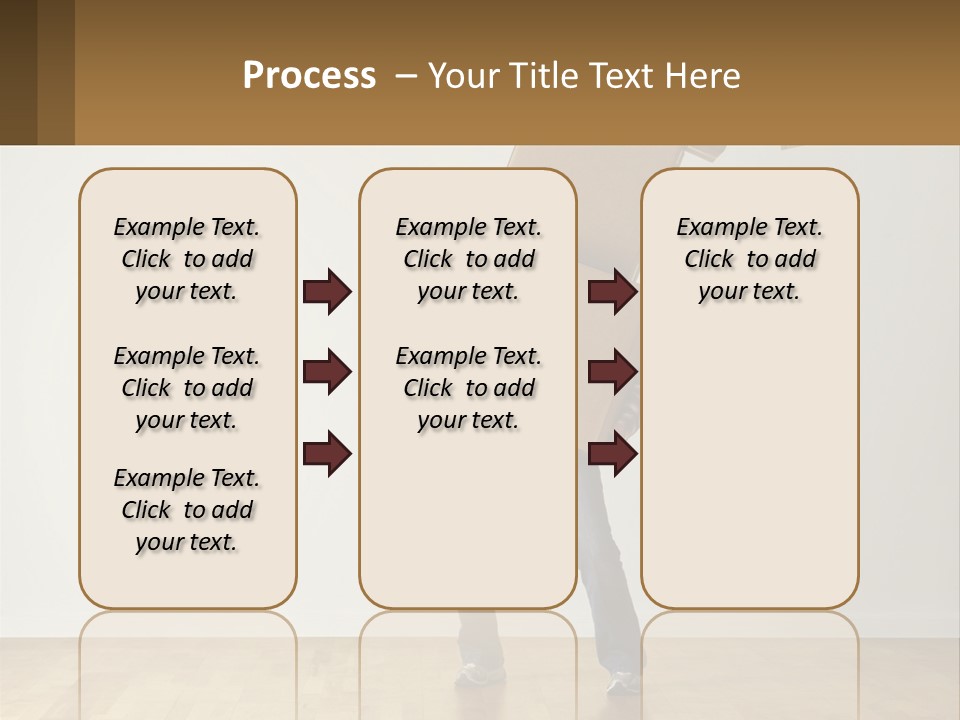 Process – Your Title Text Here

Example Text. Click to add your text.

Example Text. Click to add your text.

Example Text. Click to add your text.

Example Text. Click to add your text.

Example Text. Click to add your text.

Example Text. Click to add your text.